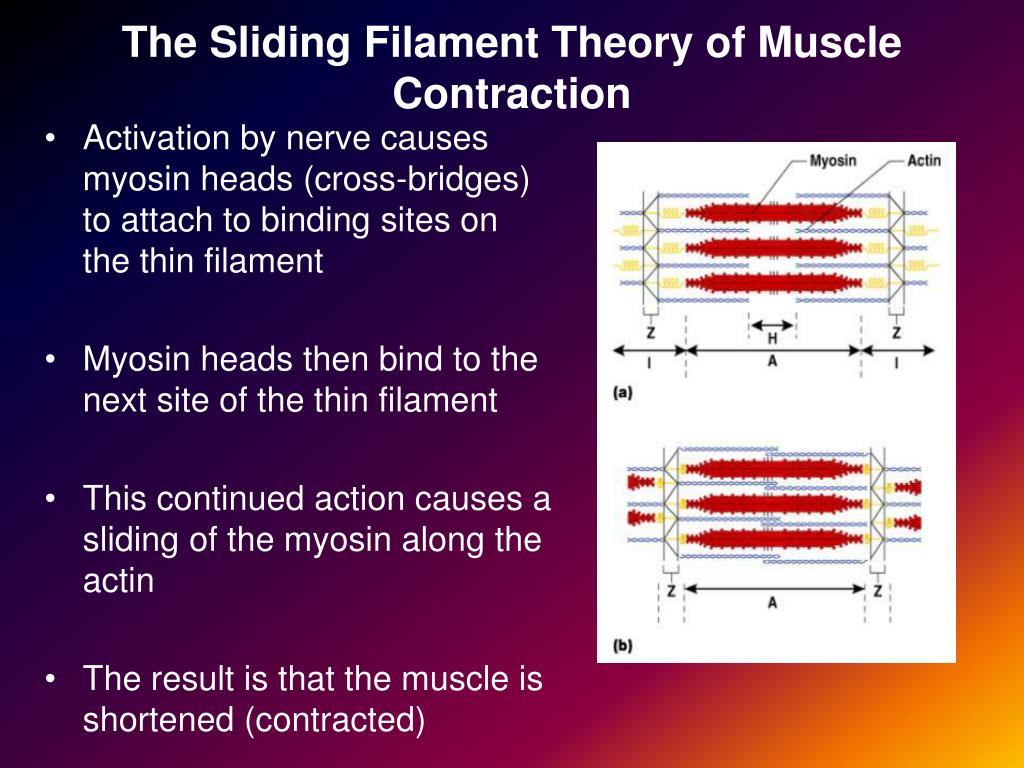 The Sliding Filament Theory of Muscle Contraction

• Activation by nerve causes myosin heads (cross-bridges) to attach to binding sites on the thin filament

• Myosin heads then bind to the next site of the thin filament

• This continued action causes a sliding of the myosin along the actin

• The result is that the muscle is shortened (contracted)

Myosin
Actin
Z
H
Z
I
A
I
(a)
Z
A
Z
(b)